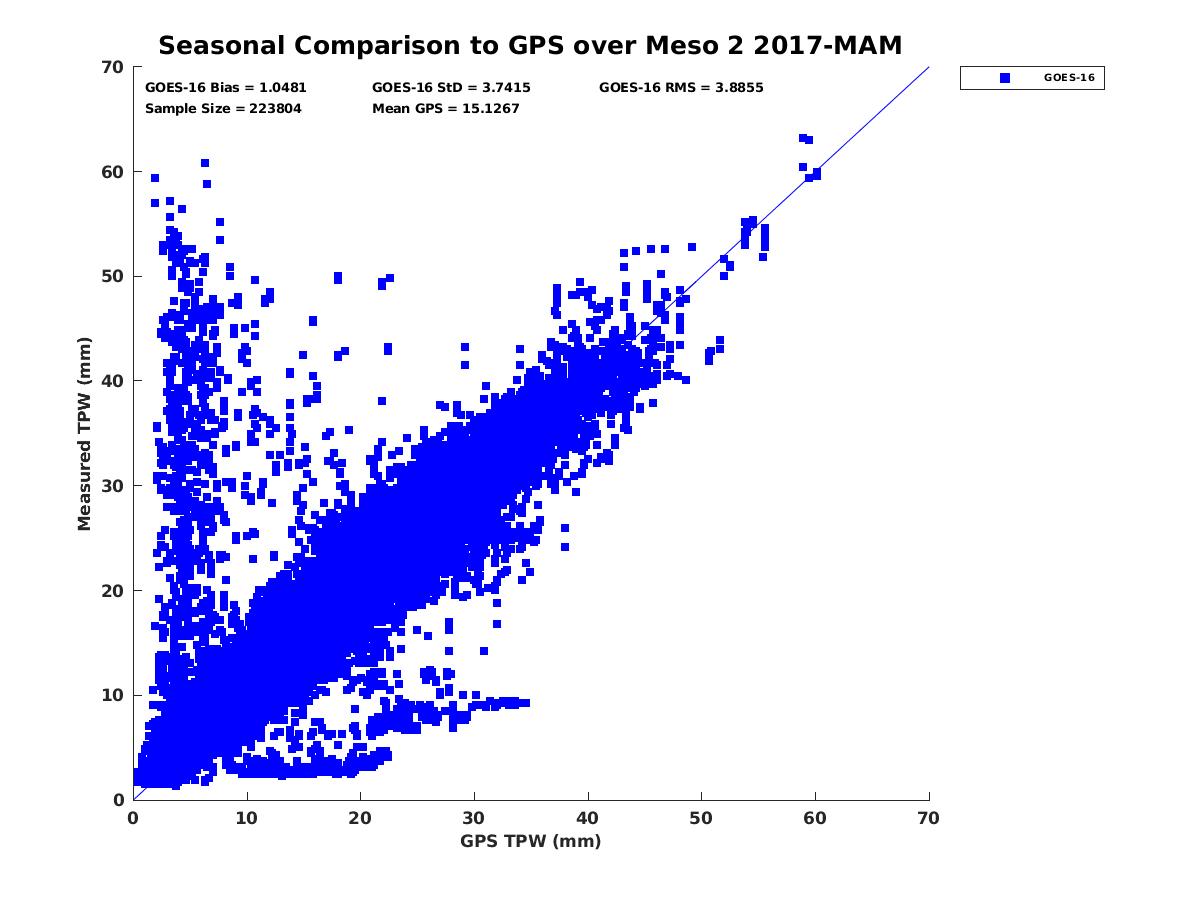 Seasonal Comparison to GPS over Meso 2 2017-MAM

GOES-16 Bias = 1.0481
GOES-16 StD = 3.7415
GOES-16 RMS = 3.8855
Sample Size = 223804
Mean GPS = 15.1267

GOES-16

Measured TPW (mm)

70
60
50
40
30
20
10
0

0
10
20
30
40
50
60
70

GPS TPW (mm)